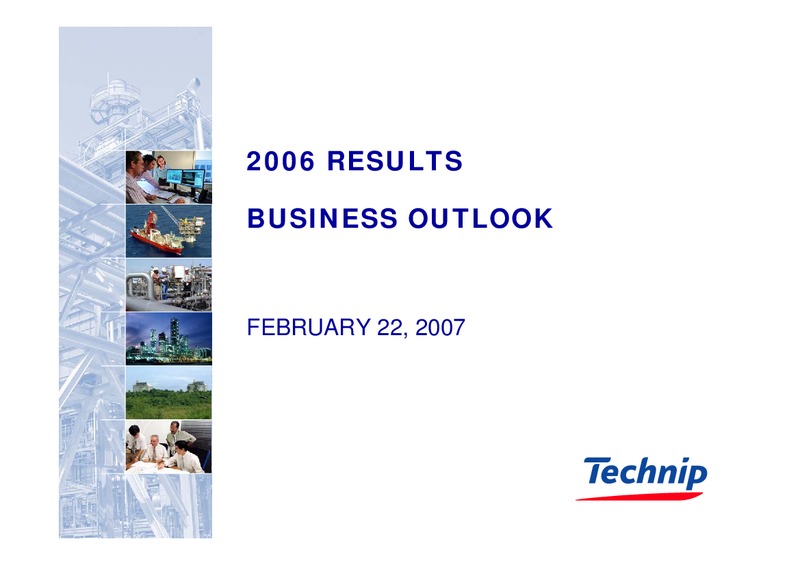 2006 RESULTS

BUSINESS OUTLOOK

FEBRUARY 22, 2007

Technip